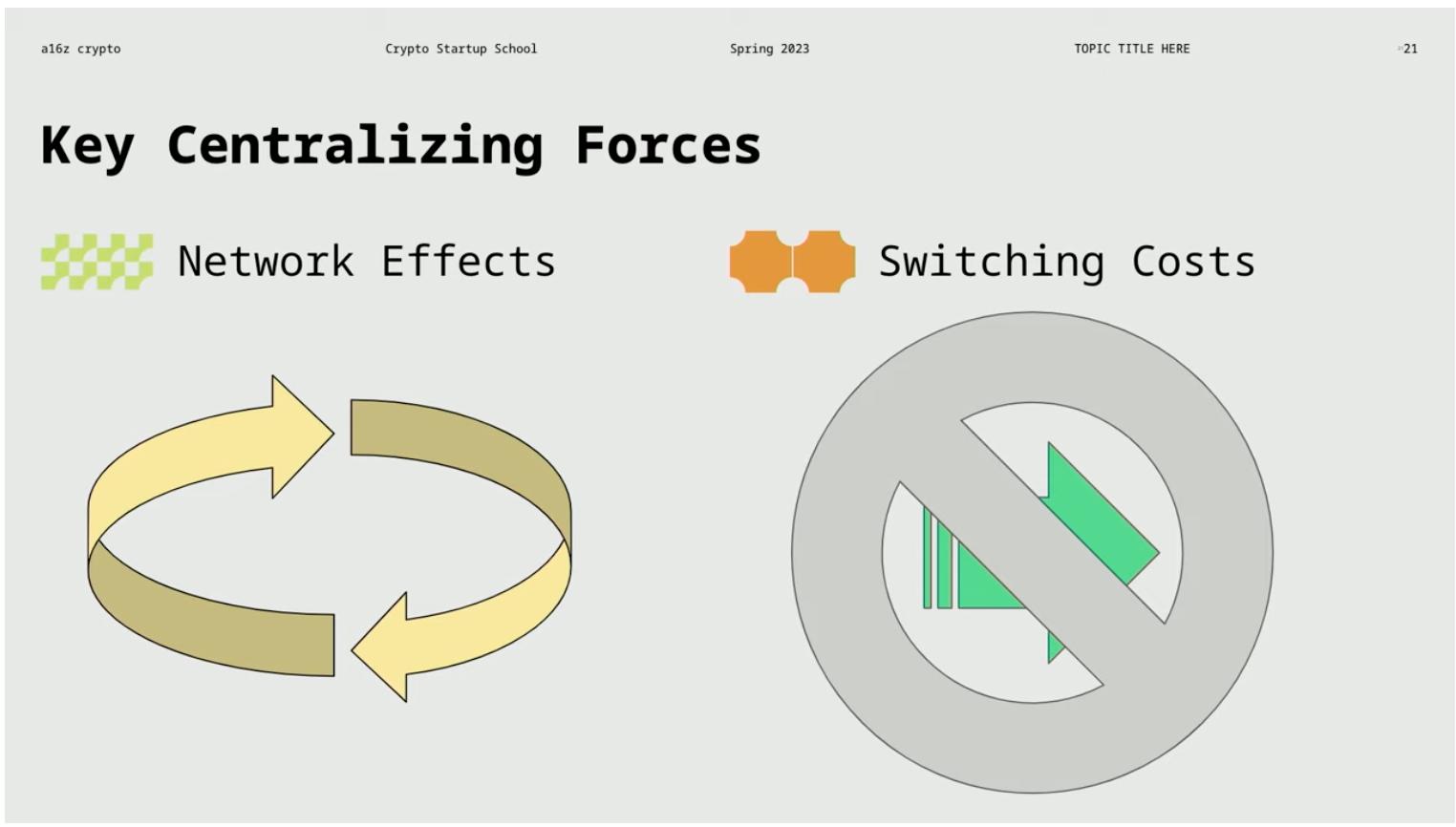 a16z crypto Crypto Startup School Spring 2023 TOPIC TITLE HERE 21

Key Centralizing Forces

Network Effects

Switching Costs